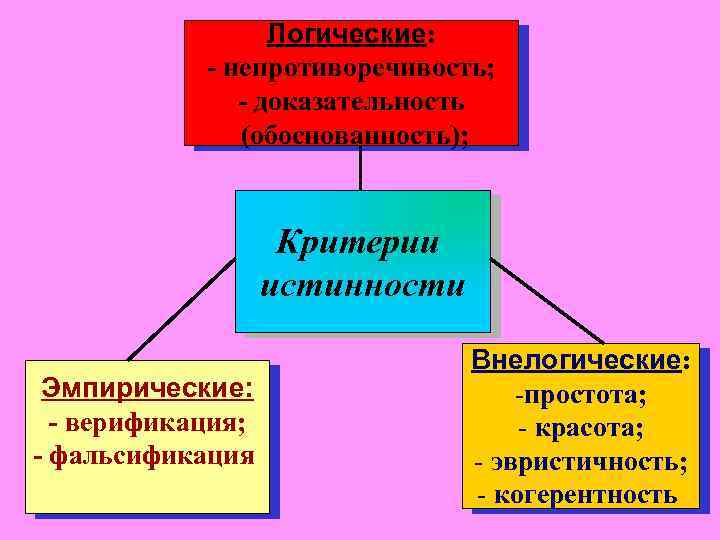 Логические:
- непротиворечивость;
- доказательность (обоснованность);

Критерии истинности

Эмпирические:
- верификация;
- фальсификация

Внелогические:
-простота;
- красота;
- эвристичность;
- когерентность